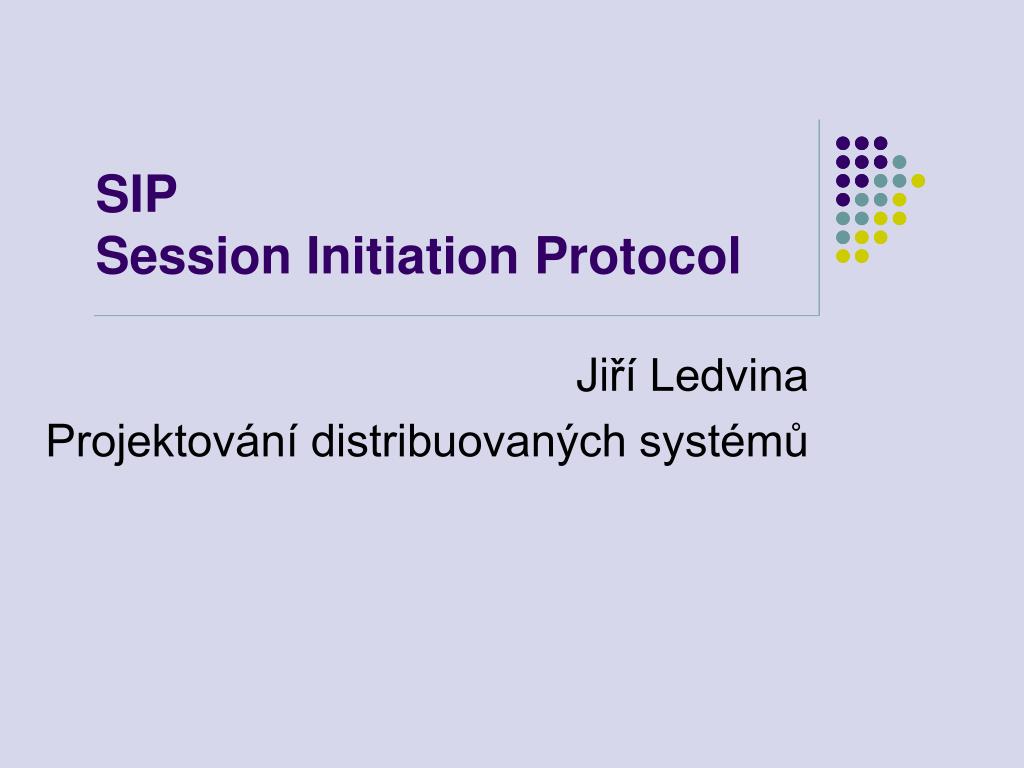 SIP
Session Initiation Protocol

Jiří Ledvina

Projektování distribuovaných systémů